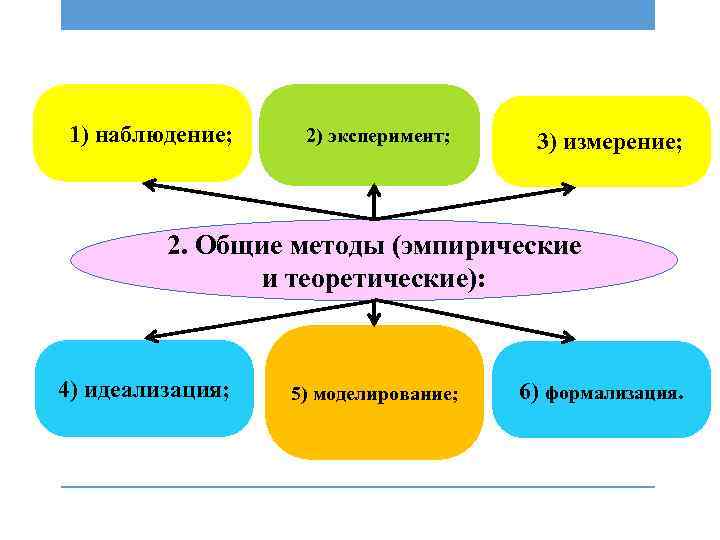 1) наблюдение;

2) эксперимент;

3) измерение;

2. Общие методы (эмпирические и теоретические):

4) идеализация;

5) моделирование;

6) формализация.